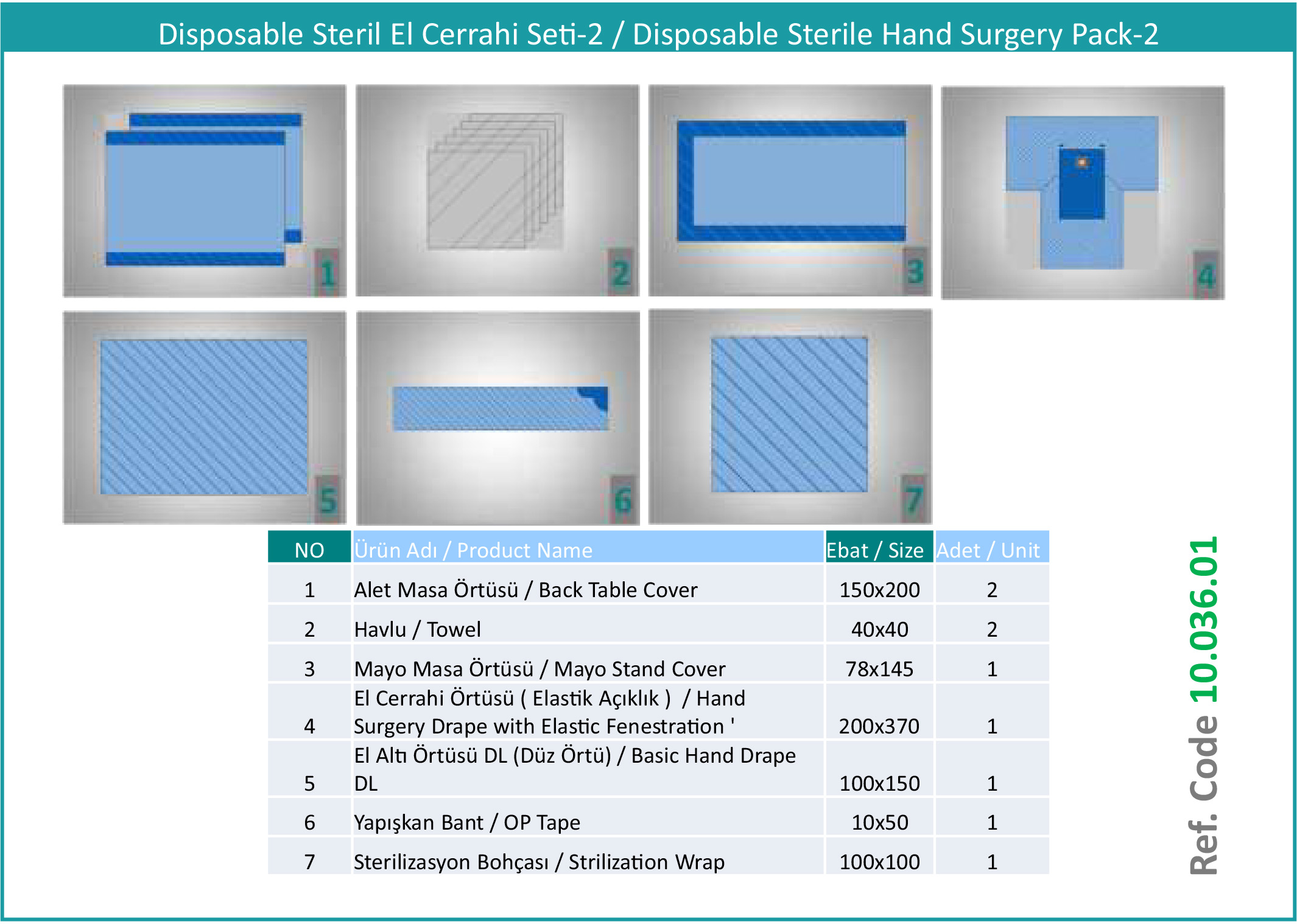 Disposable Steril El Cerrahi Seti-2 / Disposable Sterile Hand Surgery Pack-2

1

2

3

4

5

6

7

| NO | Ürün Adı / Product Name | Ebat / Size | Adet / Unit |
|---|---|---|---|
| 1 | Alet Masa Örtüsü / Back Table Cover | 150x200 | 2 |
| 2 | Havlu / Towel | 40x40 | 2 |
| 3 | Mayo Masa Örtüsü / Mayo Stand Cover | 78x145 | 1 |
| 4 | El Cerrahi Örtüsü ( Elastik Açıklık ) / Hand Surgery Drape with Elastic Fenestration ' | 200x370 | 1 |
| 5 | El Altı Örtüsü DL (Düz Örtü) / Basic Hand Drape DL | 100x150 | 1 |
| 6 | Yapışkan Bant / OP Tape | 10x50 | 1 |
| 7 | Sterilizasyon Bohçası / Strilization Wrap | 100x100 | 1 |

Ref. Code 10.036.01